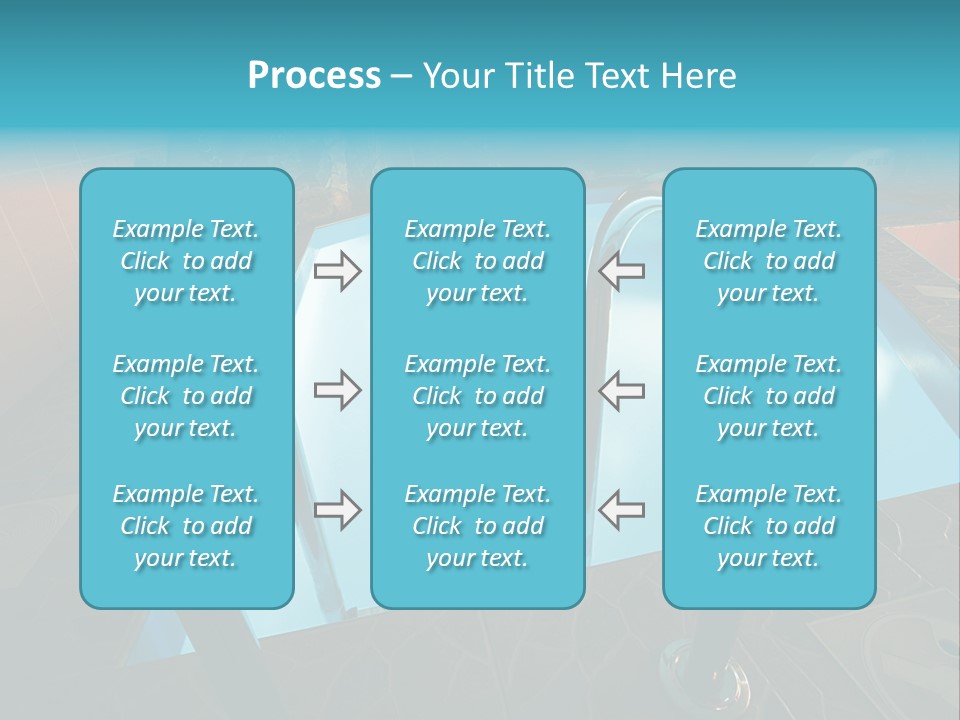 Process – Your Title Text Here

Example Text. Click to add your text.

Example Text. Click to add your text.

Example Text. Click to add your text.

Example Text. Click to add your text.

Example Text. Click to add your text.

Example Text. Click to add your text.

Example Text. Click to add your text.

Example Text. Click to add your text.

Example Text. Click to add your text.